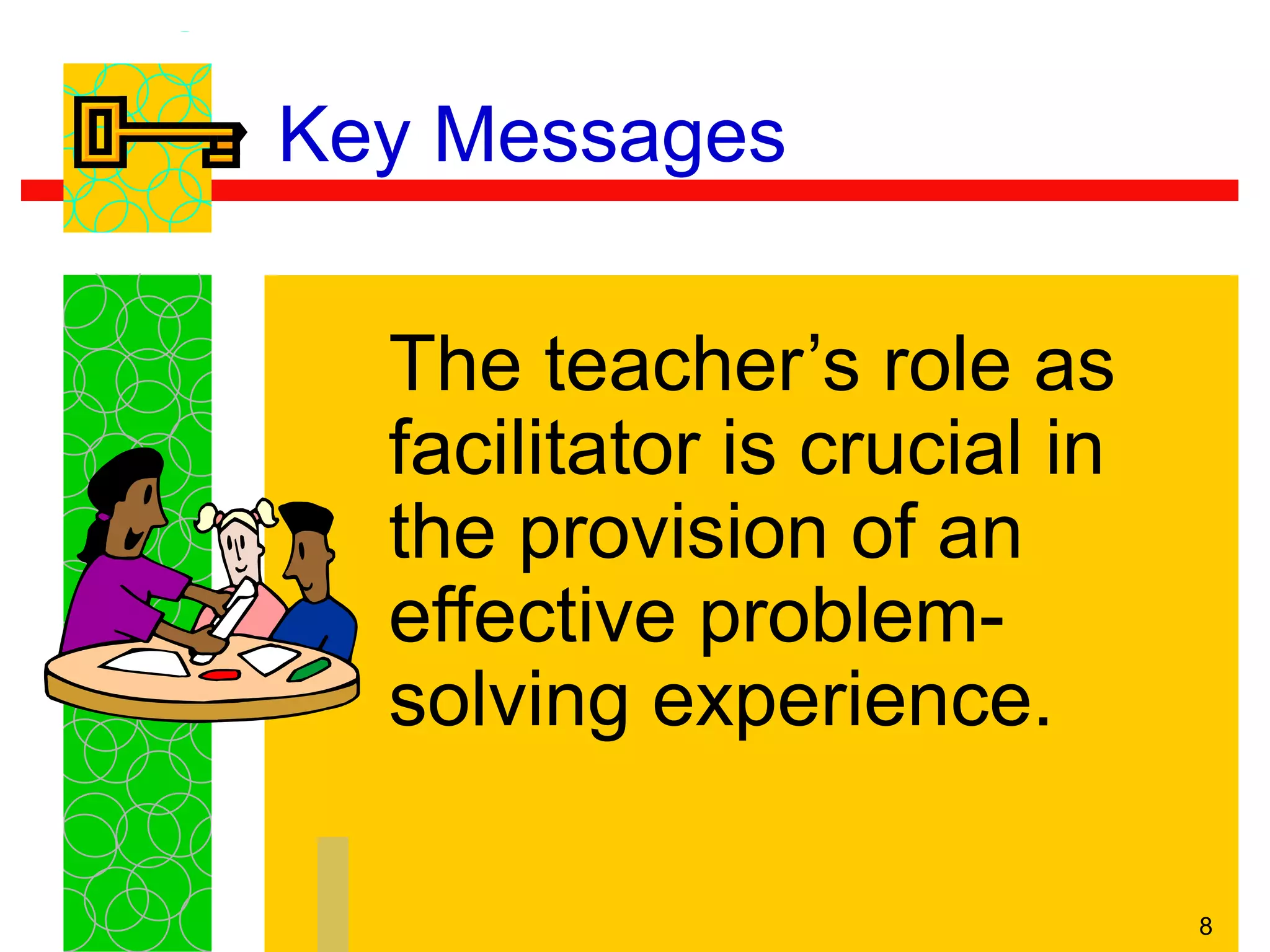 Key Messages

The teacher’s role as facilitator is crucial in the provision of an effective problem-solving experience.

8